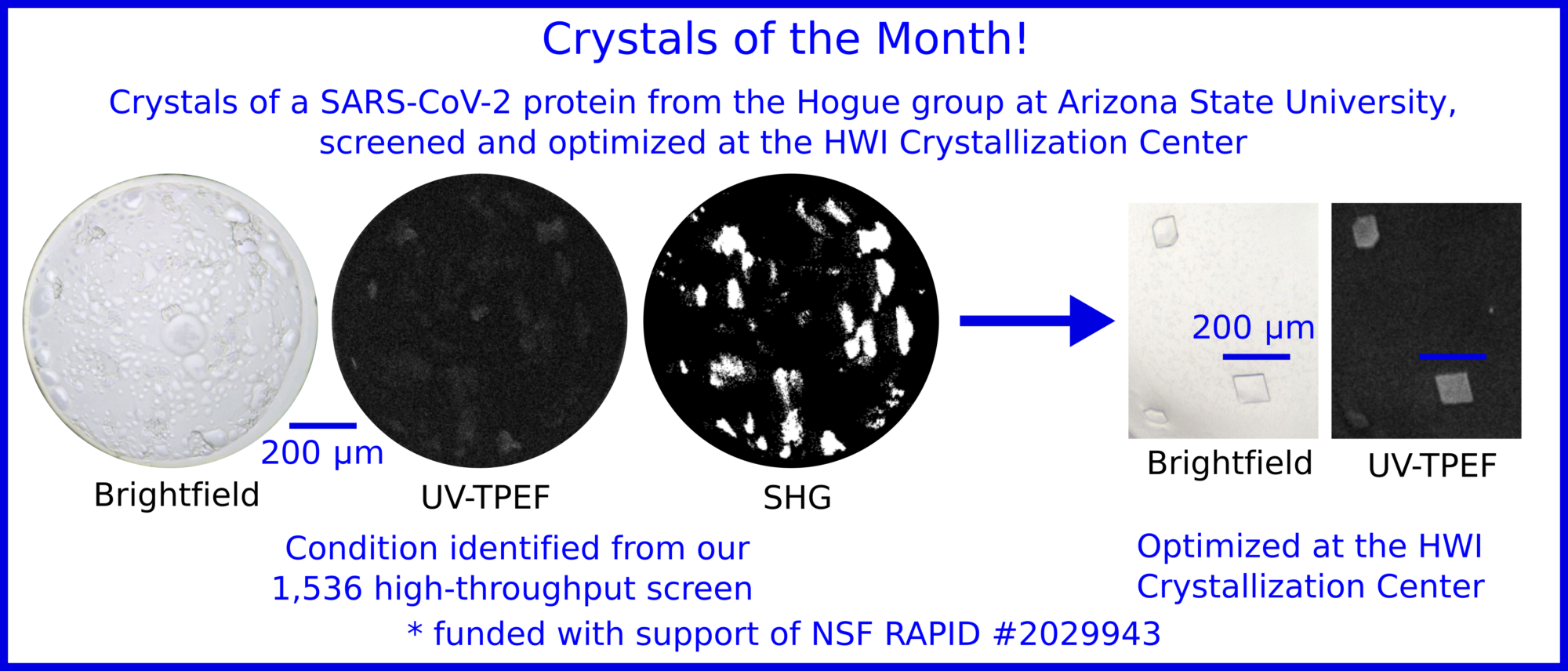 Crystals of the Month!

Crystals of a SARS-CoV-2 protein from the Hogue group at Arizona State University, screened and optimized at the HWI Crystallization Center

200 μm

Brightfield

UV-TPEF

SHG

200 μm

Brightfield

UV-TPEF

Condition identified from our 1,536 high-throughput screen

Optimized at the HWI Crystallization Center

* funded with support of NSF RAPID #2029943